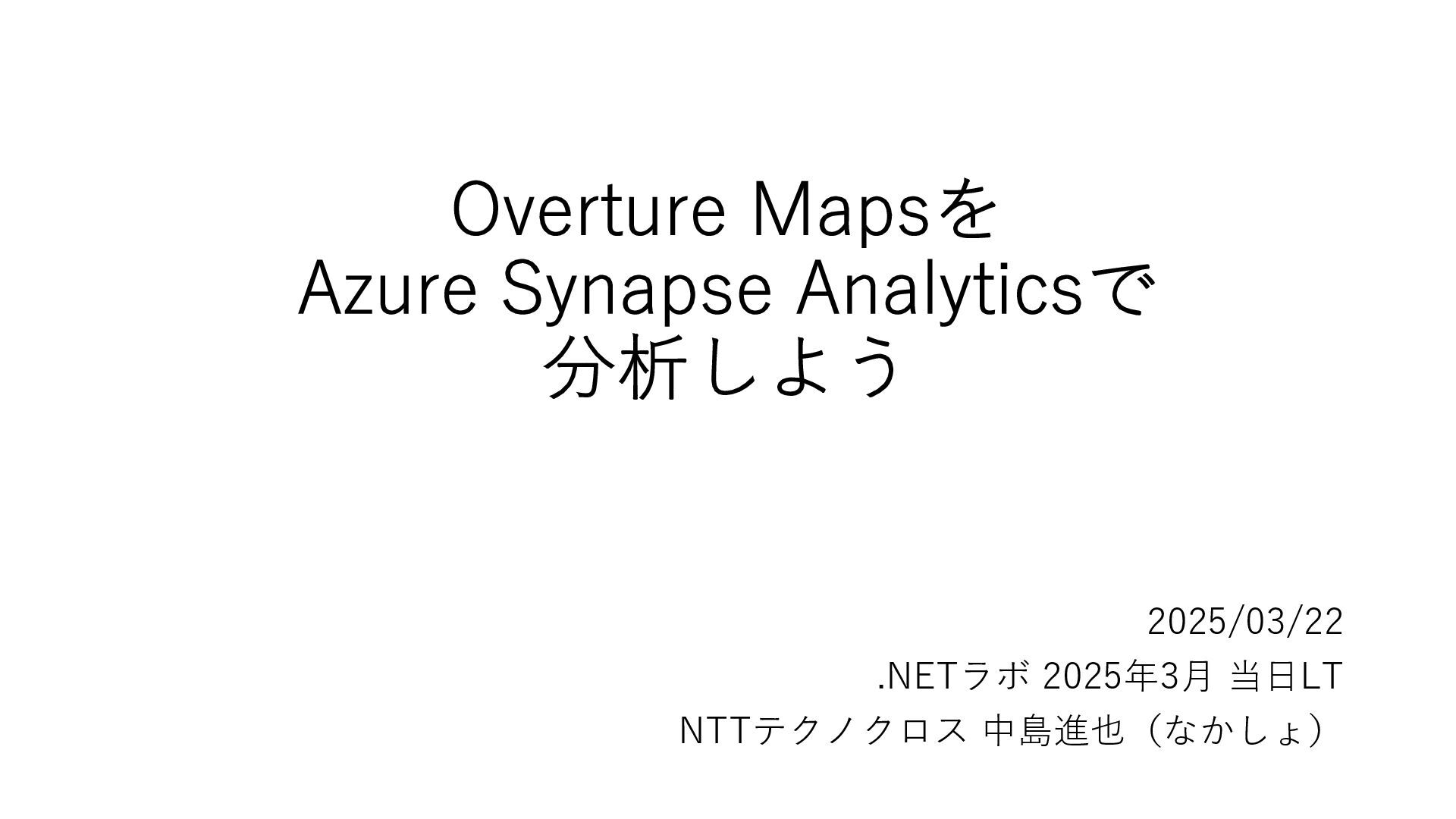 Overture Mapsを
Azure Synapse Analyticsで
分析しよう

2025/03/22
.NETラボ 2025年3月 当日LT
NTTテクノクロス 中島進也（なかしょ）